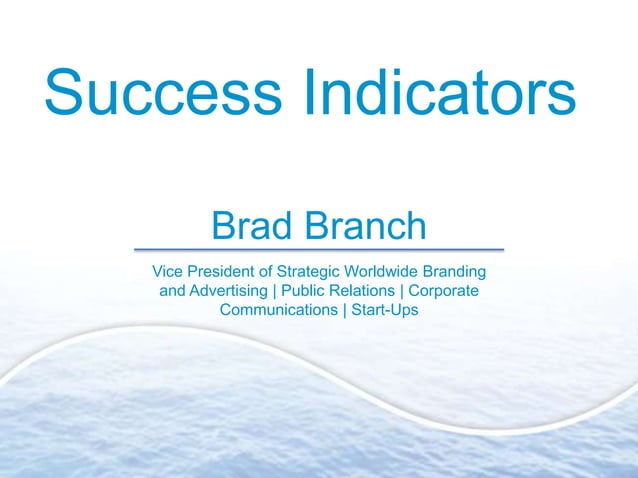 Success Indicators

Brad Branch

Vice President of Strategic Worldwide Branding and Advertising | Public Relations | Corporate Communications | Start-Ups